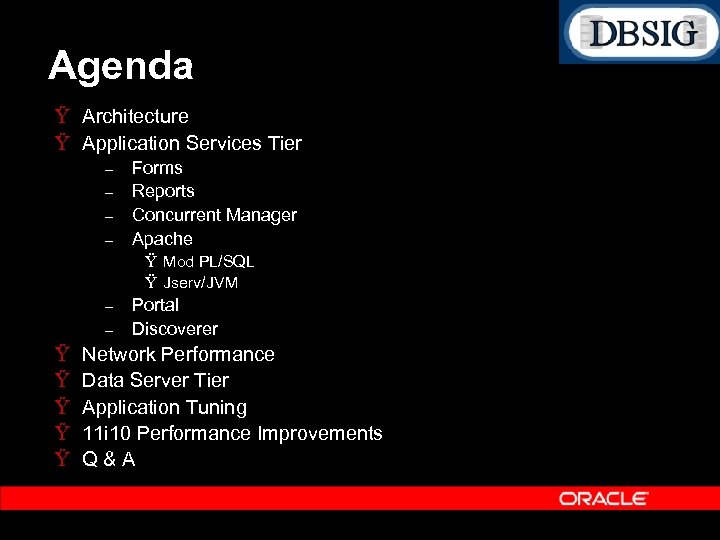 DBSIG

Agenda

Ÿ Architecture
Ÿ Application Services Tier
– Forms
– Reports
– Concurrent Manager
– Apache
Ÿ Mod PL/SQL
Ÿ Jserv/JVM
– Portal
– Discoverer
Ÿ Network Performance
Ÿ Data Server Tier
Ÿ Application Tuning
Ÿ 11i10 Performance Improvements
Ÿ Q & A

ORACLE